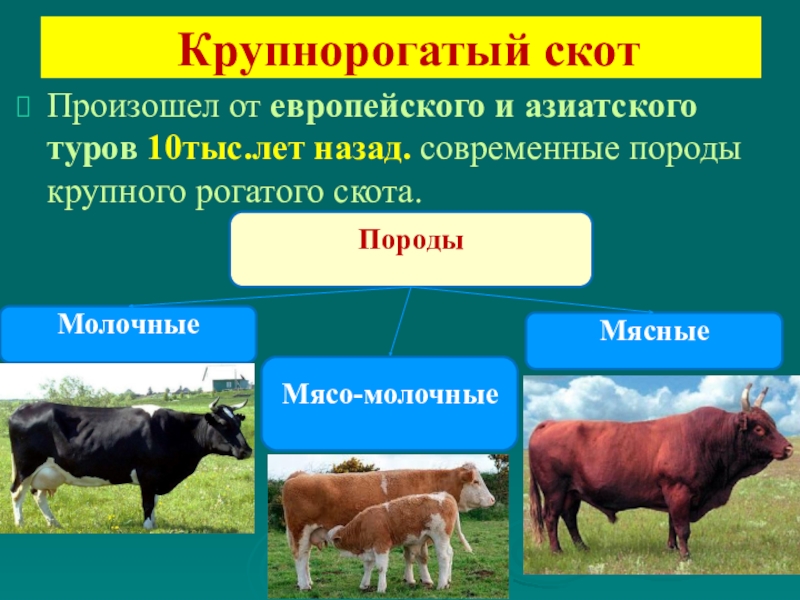 Крупнорогатый скот

Произошел от европейского и азиатского туров 10тыс.лет назад. современные породы крупного рогатого скота.

Породы

Молочные

Мясо-молочные

Мясные